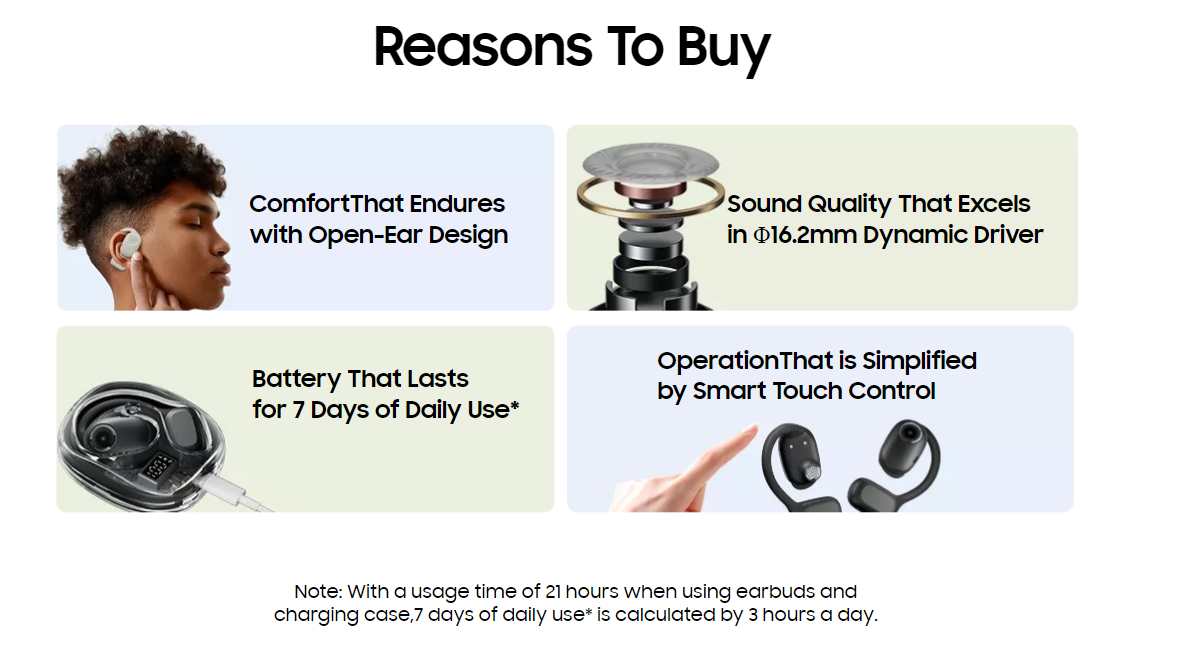 Reasons To Buy

ComfortThat Endures with Open-Ear Design

Sound Quality That Excels in Φ16.2mm Dynamic Driver

Battery That Lasts for 7 Days of Daily Use*

OperationThat is Simplified by Smart Touch Control

Note: With a usage time of 21 hours when using earbuds and charging case,7 days of daily use* is calculated by 3 hours a day.